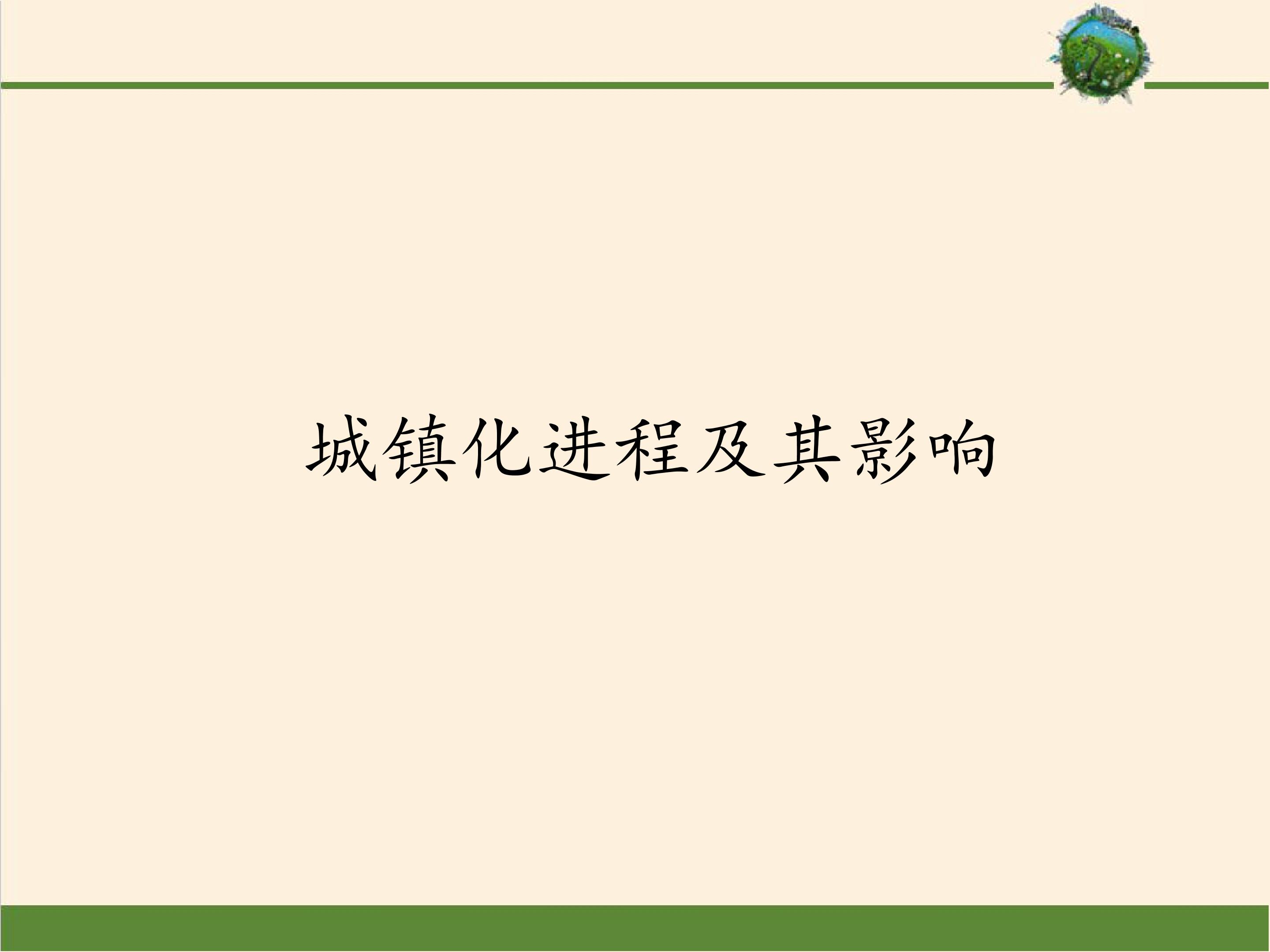 城镇化进程及其影响